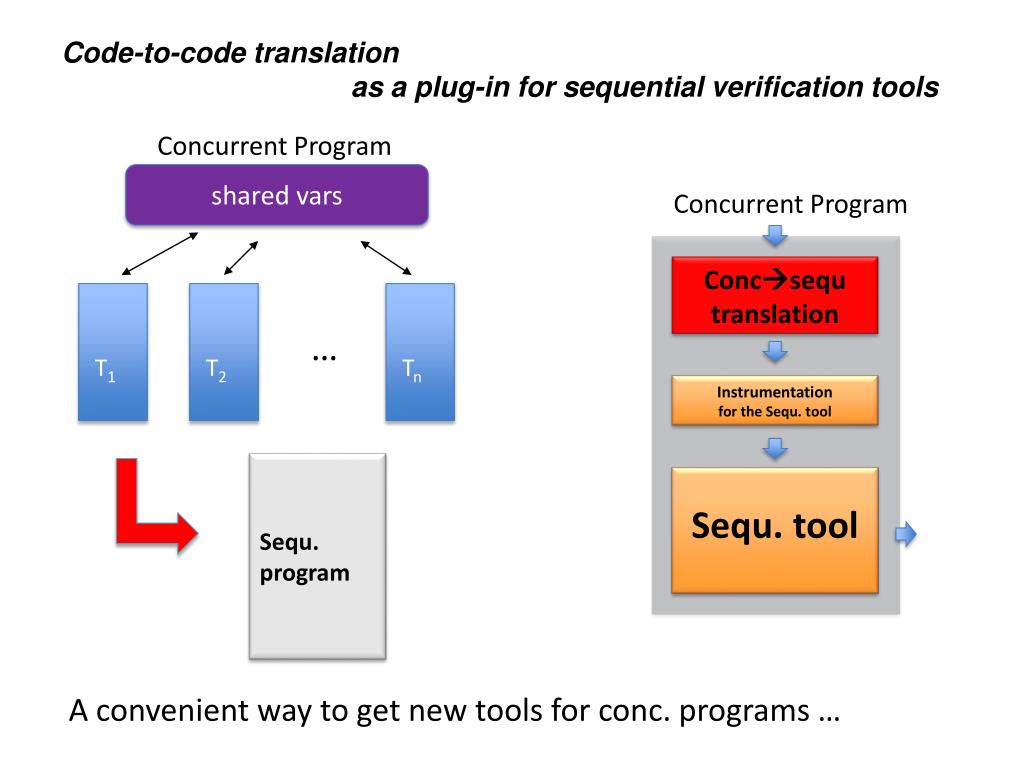 Code-to-code translation
as a plug-in for sequential verification tools

Concurrent Program

shared vars

$T_1$

$T_2$

...

$T_n$

Sequ. program

Concurrent Program

Conc→sequ translation

Instrumentation for the Sequ. tool

Sequ. tool

A convenient way to get new tools for conc. programs …